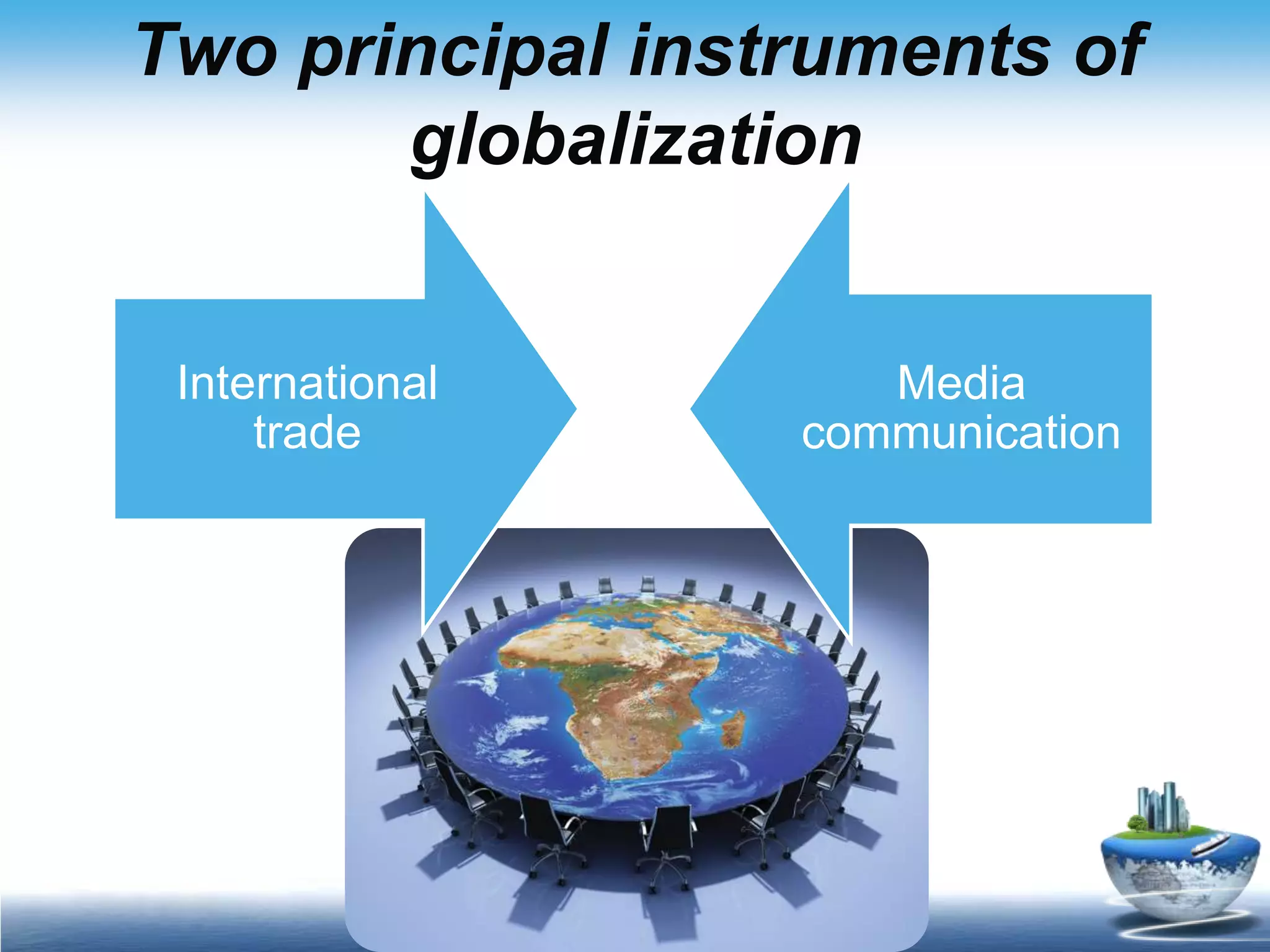 Two principal instruments of globalization

International trade

Media communication